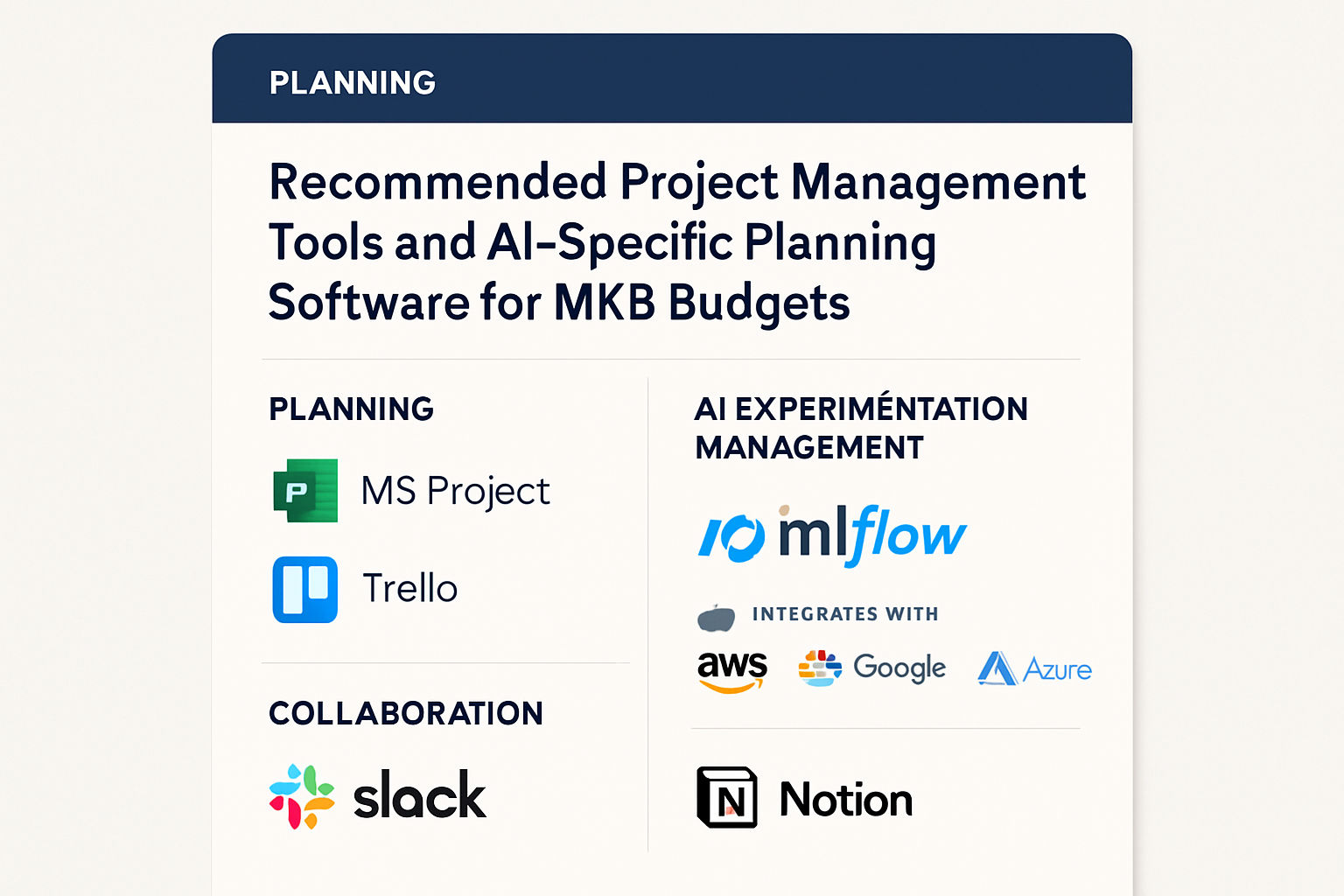 PLANNING

Recommended Project Management Tools and AI-Specific Planning Software for MKB Budgets

PLANNING

P MS Project

Trello

COLLABORATION

slack

AI EXPERIMÉNTATION MANAGEMENT

mlflow

INTEGRATES WITH

aws Google Azure

N Notion